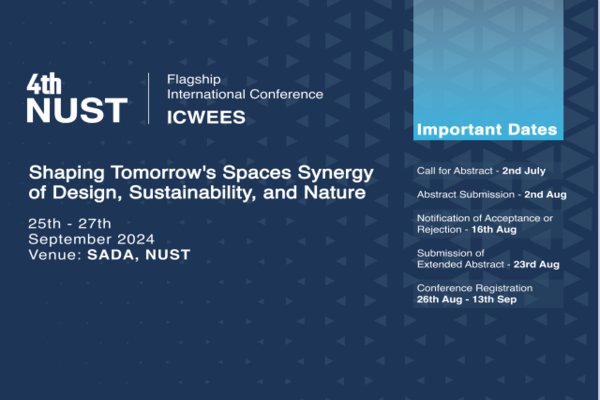 4th
NUST

Flagship
International Conference
ICWEES

Shaping Tomorrow's Spaces Synergy of Design, Sustainability, and Nature

25th - 27th
September 2024
Venue: SADA, NUST

Important Dates

Call for Abstract - 2nd July

Abstract Submission - 2nd Aug

Notification of Acceptance or Rejection - 16th Aug

Submission of Extended Abstract - 23rd Aug

Conference Registration
26th Aug - 13th Sep